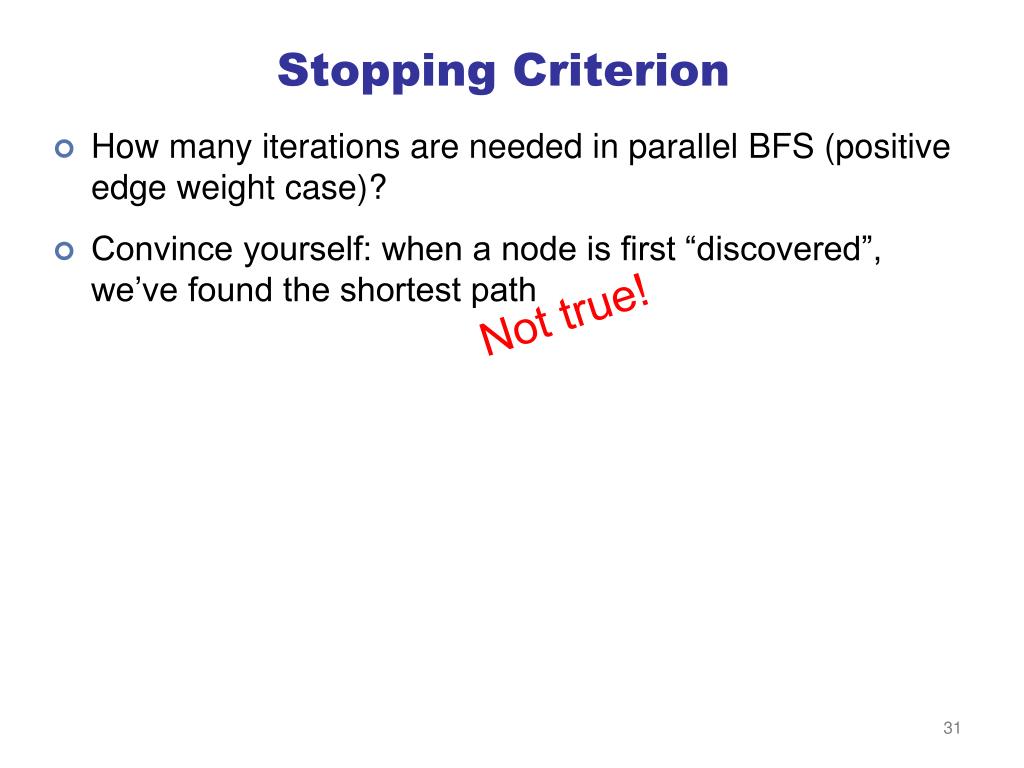 Stopping Criterion

How many iterations are needed in parallel BFS (positive edge weight case)?

Convince yourself: when a node is first “discovered”, we’ve found the shortest path

Not true!

31